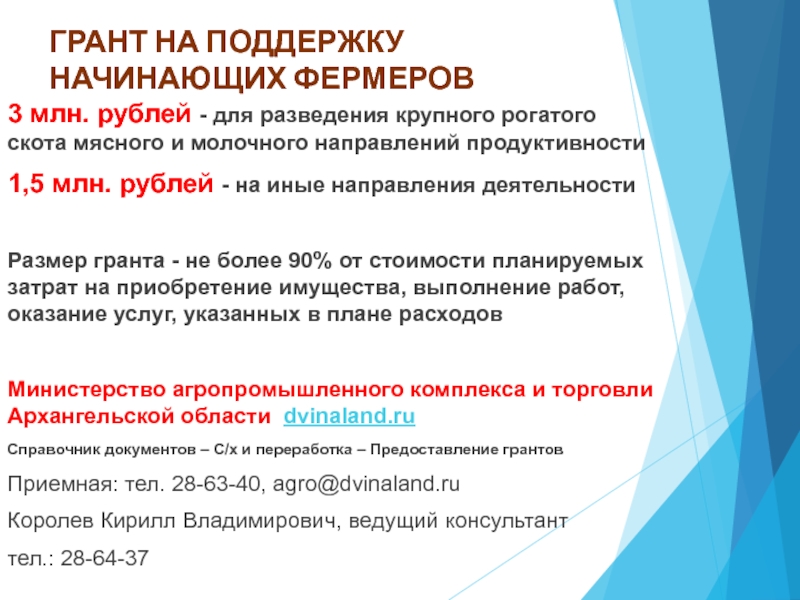 ГРАНТ НА ПОДДЕРЖКУ НАЧИНАЮЩИХ ФЕРМЕРОВ

3 млн. рублей - для разведения крупного рогатого скота мясного и молочного направлений продуктивности

1,5 млн. рублей - на иные направления деятельности

Размер гранта - не более 90% от стоимости планируемых затрат на приобретение имущества, выполнение работ, оказание услуг, указанных в плане расходов

Министерство агропромышленного комплекса и торговли Архангельской области dvinaland.ru

Справочник документов – С/х и переработка – Предоставление грантов

Приемная: тел. 28-63-40, agro@dvinaland.ru

Королев Кирилл Владимирович, ведущий консультант

тел.: 28-64-37